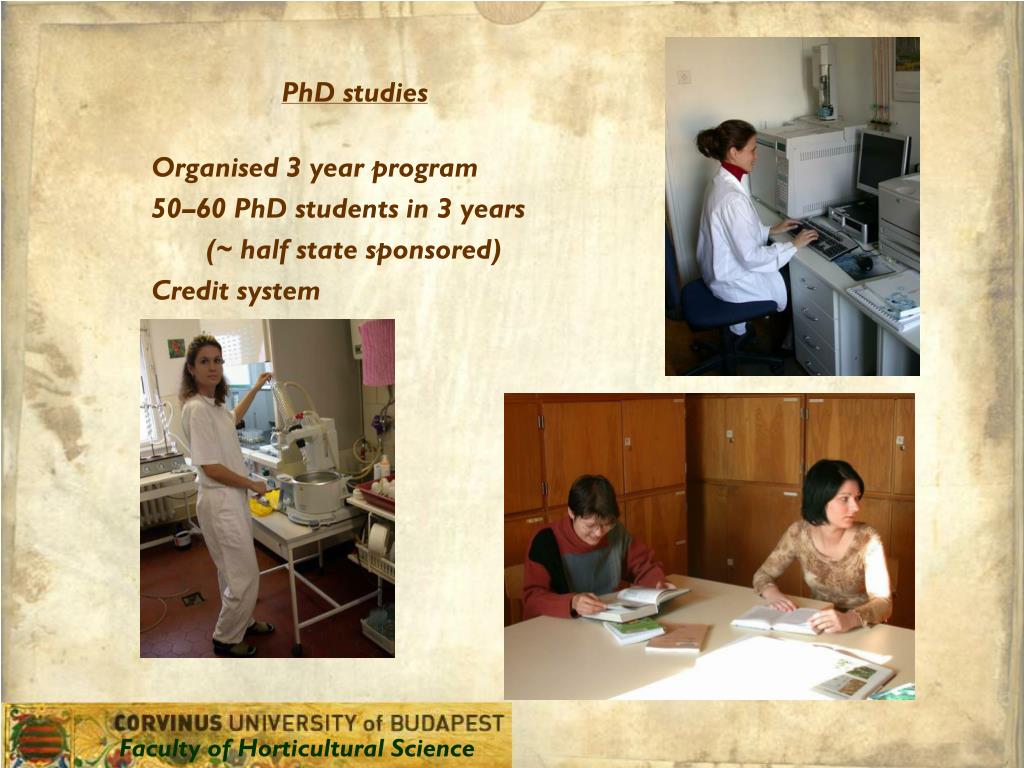 PhD studies

Organised 3 year program
50–60 PhD students in 3 years
(~ half state sponsored)
Credit system

CORVINUS UNIVERSITY of BUDAPEST
Faculty of Horticultural Science